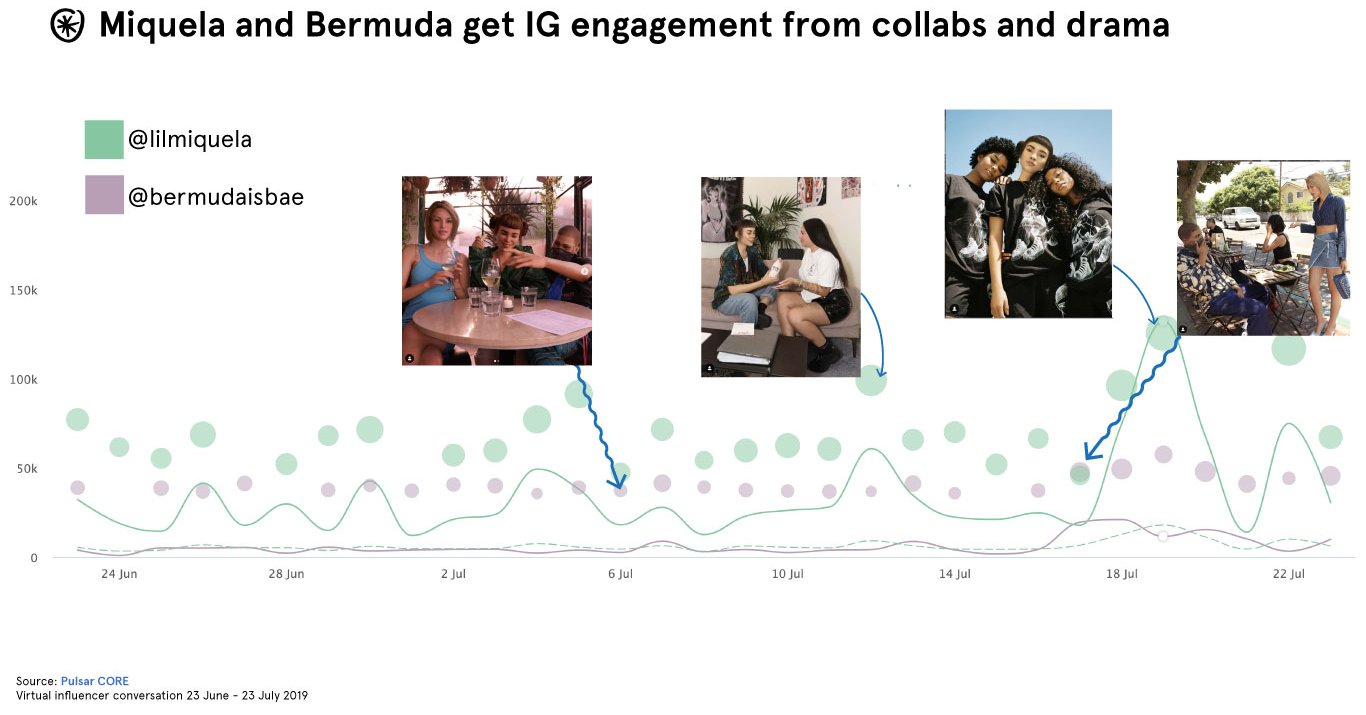 Miquela and Bermuda get IG engagement from collabs and drama

@lilmiquela

@bermudaisbae

200k

150k

100k

50k

0

24 Jun

28 Jun

2 Jul

6 Jul

10 Jul

14 Jul

18 Jul

22 Jul

Source: Pulsar CORE
Virtual influencer conversation 23 June - 23 July 2019